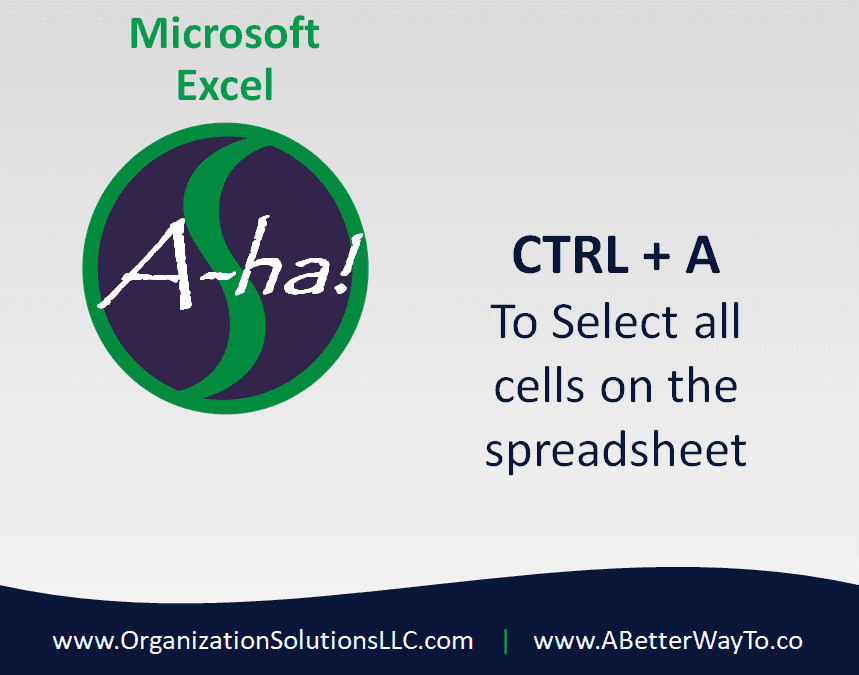 Microsoft Excel

A-ha!

CTRL + A
To Select all cells on the spreadsheet

www.OrganizationSolutionsLLC.com | www.ABetterWayTo.co